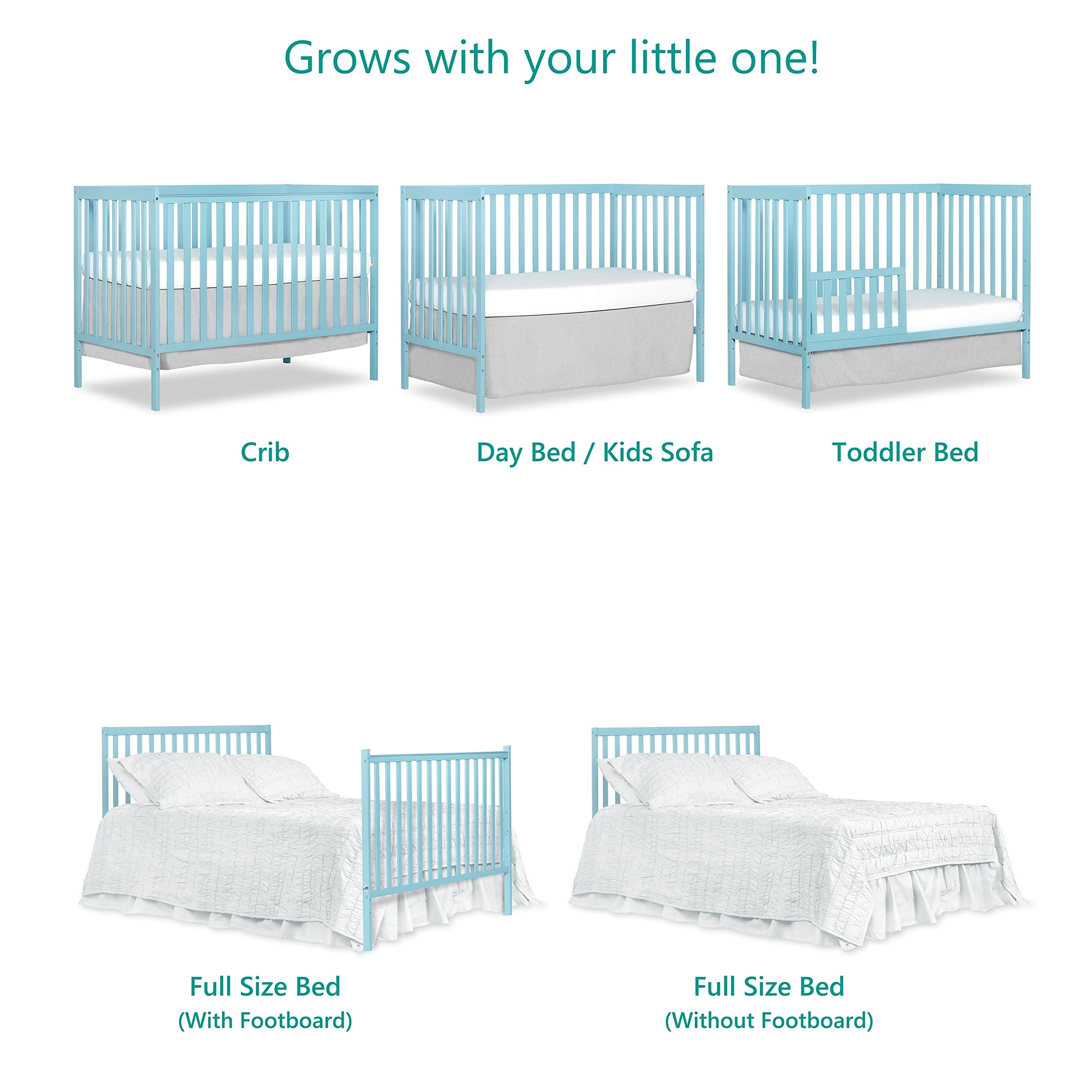 Grows with your little one!

Crib

Day Bed / Kids Sofa

Toddler Bed

Full Size Bed
(With Footboard)

Full Size Bed
(Without Footboard)